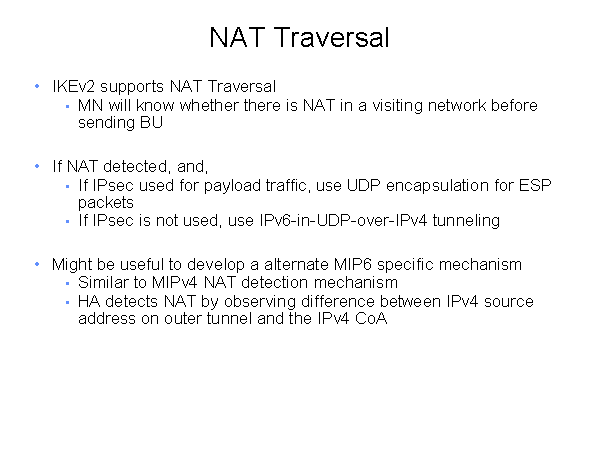 NAT Traversal

• IKEv2 supports NAT Traversal
  ▪ MN will know whether there is NAT in a visiting network before sending BU

• If NAT detected, and,
  ▪ If IPsec used for payload traffic, use UDP encapsulation for ESP packets
  ▪ If IPsec is not used, use IPv6-in-UDP-over-IPv4 tunneling

• Might be useful to develop a alternate MIP6 specific mechanism
  ▪ Similar to MIPv4 NAT detection mechanism
  ▪ HA detects NAT by observing difference between IPv4 source address on outer tunnel and the IPv4 CoA